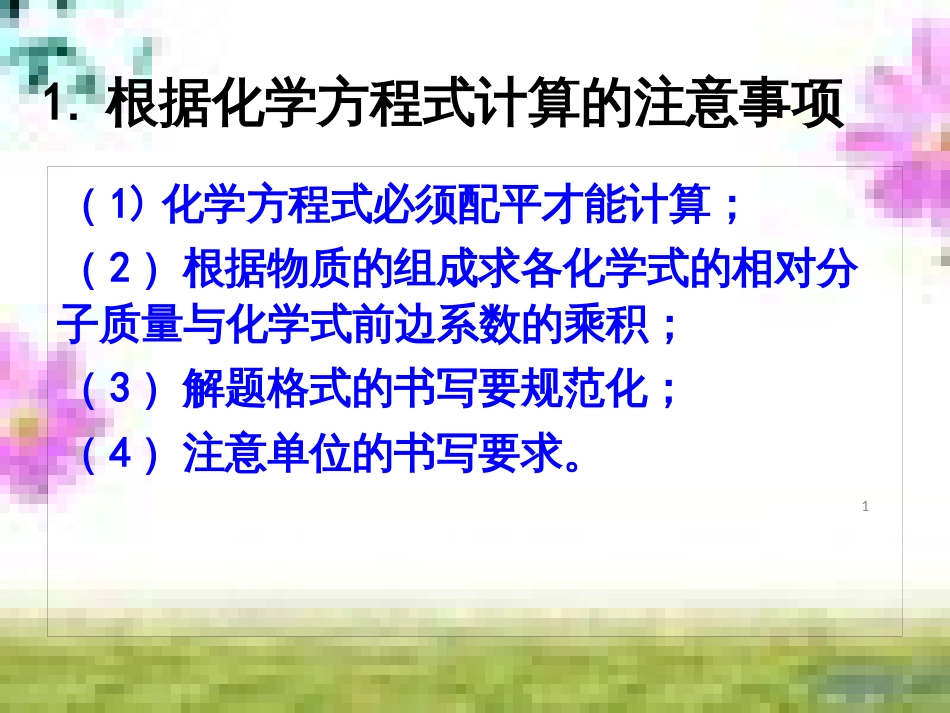 1. 根据化学方程式计算的注意事项

（1）化学方程式必须配平才能计算；

（2）根据物质的组成求各化学式的相对分子质量与化学式前边系数的乘积；

（3）解题格式的书写要规范化；

（4）注意单位的书写要求。

1